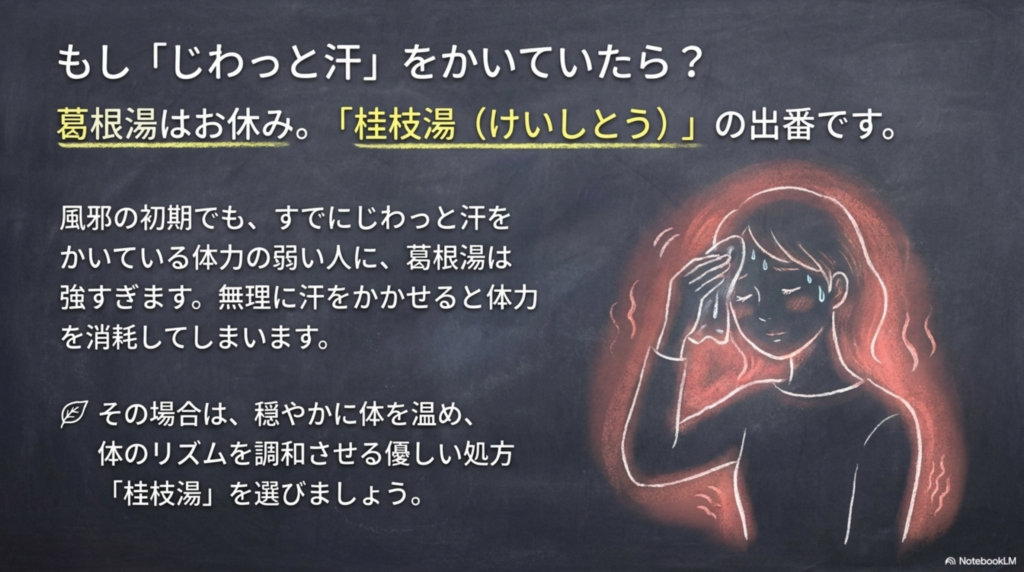 もし「じわっと汗」をかいていたら？

葛根湯はお休み。「桂枝湯（けいしとう）」の出番です。

風邪の初期でも、すでにじわっと汗をかいている体力の弱い人に、葛根湯は強すぎます。無理に汗をかかせると体力を消耗してしまいます。

その場合は、穏やかに体を温め、体のリズムを調和させる優しい処方「桂枝湯」を選びましょう。

NotebookLM